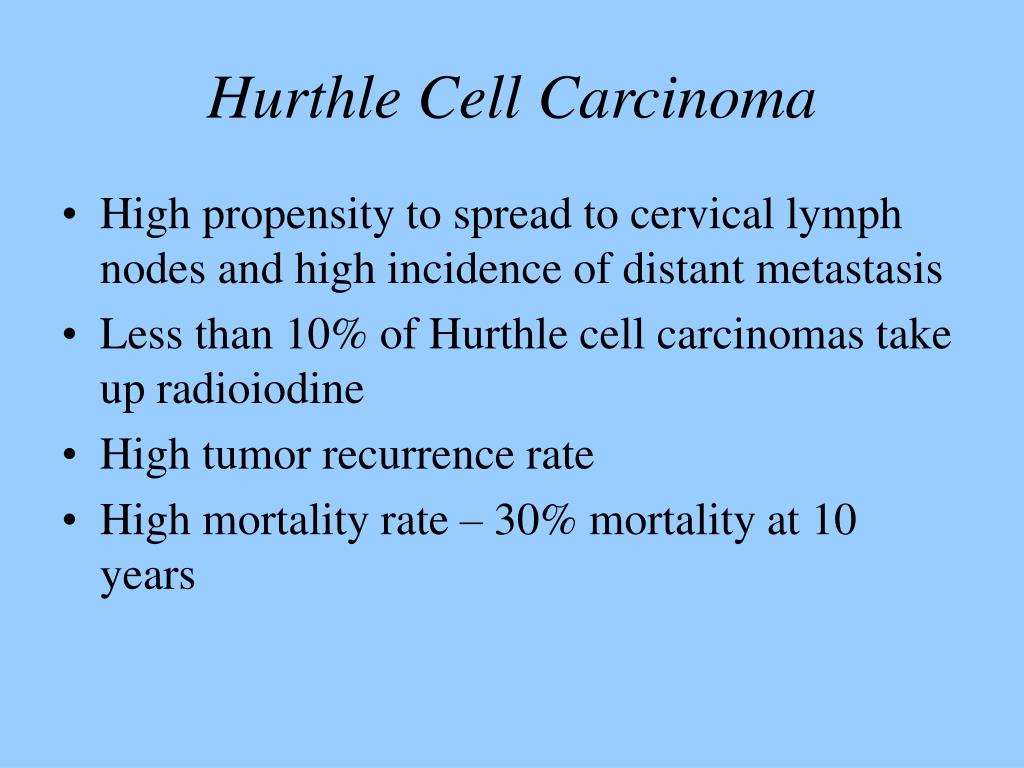 Hurthle Cell Carcinoma

• High propensity to spread to cervical lymph nodes and high incidence of distant metastasis
• Less than 10% of Hurthle cell carcinomas take up radioiodine
• High tumor recurrence rate
• High mortality rate – 30% mortality at 10 years